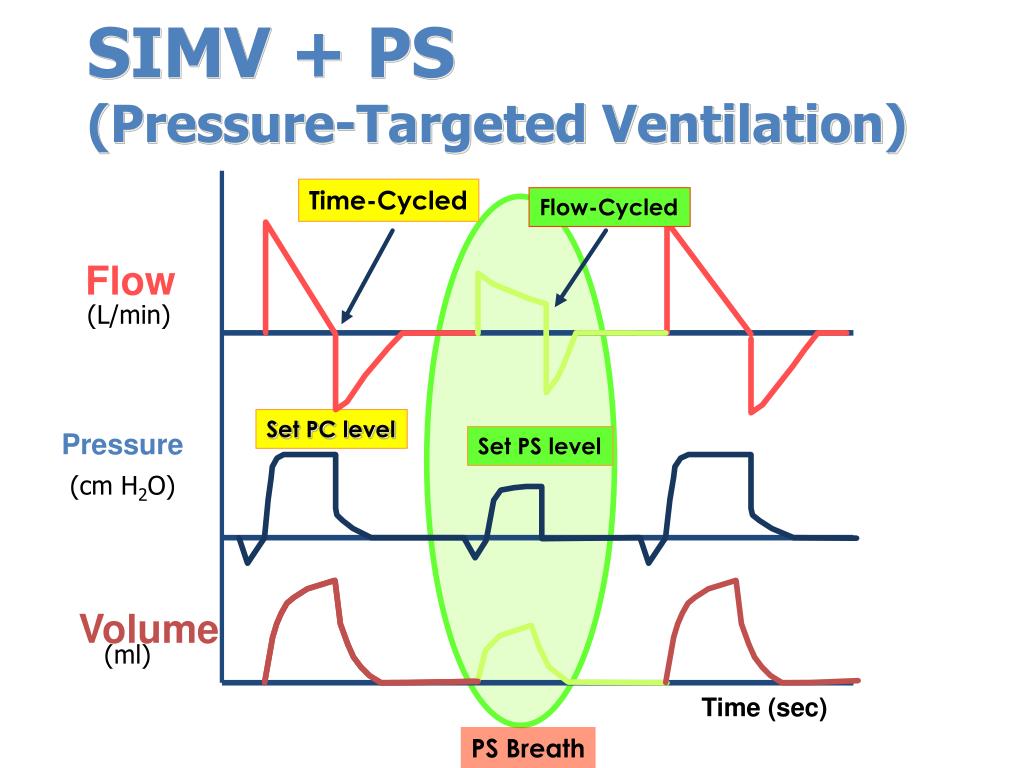 SIMV + PS
(Pressure-Targeted Ventilation)

Time-Cycled

Flow-Cycled

Flow
(L/min)

Set PC level

Set PS level

Pressure
(cm $H_2O$)

Volume
(ml)

Time (sec)

PS Breath